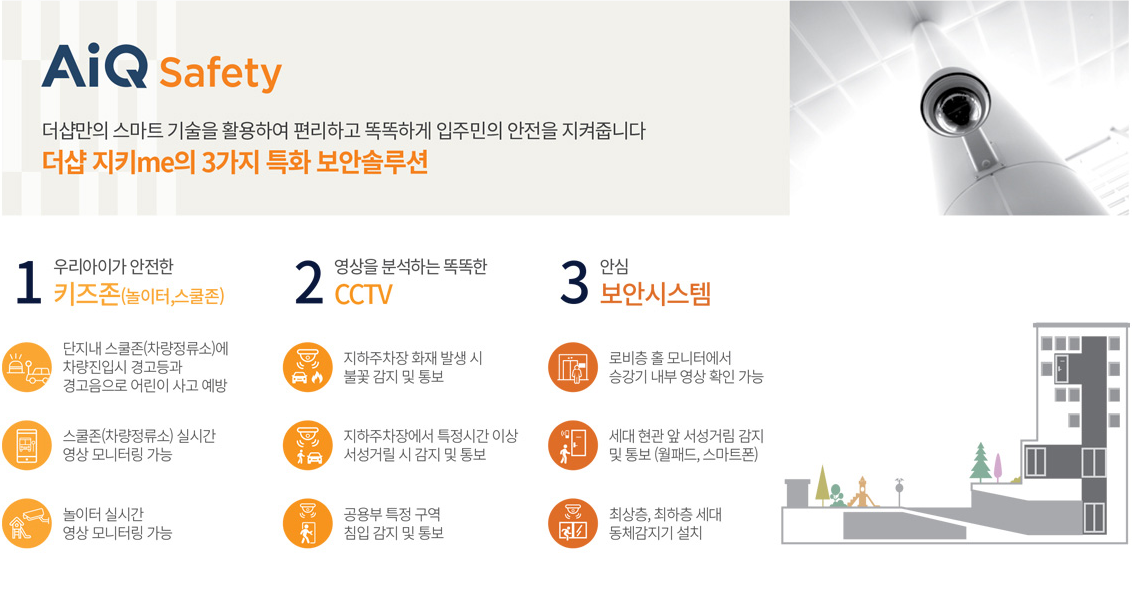 AiQ Safety

더샵만의 스마트 기술을 활용하여 편리하고 똑똑하게 입주민의 안전을 지켜줍니다
더샵 지키me의 3가지 특화 보안솔루션

1 우리아이가 안전한
키즈존(놀이터,스쿨존)

단지내 스쿨존(차량정류소)에 차량진입시 경고등과 경고음으로 어린이 사고 예방

스쿨존(차량정류소) 실시간 영상 모니터링 가능

놀이터 실시간 영상 모니터링 가능

2 영상을 분석하는 똑똑한
CCTV

지하주차장 화재 발생 시 불꽃 감지 및 통보

지하주차장에서 특정시간 이상 서성거릴 시 감지 및 통보

공용부 특정 구역 침입 감지 및 통보

3 안심
보안시스템

로비층 홀 모니터에서 승강기 내부 영상 확인 가능

세대 현관 앞 서성거림 감지 및 통보 (월패드, 스마트폰)

최상층, 최하층 세대 동체감지기 설치